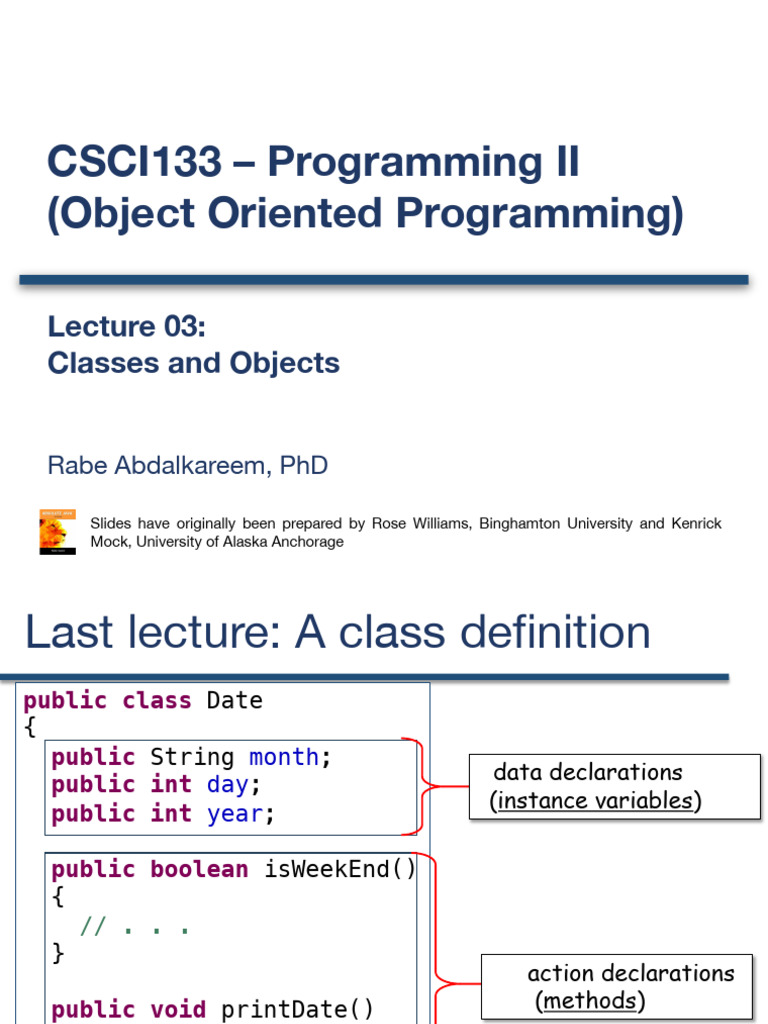 CSCI133 – Programming II (Object Oriented Programming)

Lecture 03:
Classes and Objects

Rabe Abdalkareem, PhD

Slides have originally been prepared by Rose Williams, Binghamton University and Kenrick Mock, University of Alaska Anchorage

Last lecture: A class definition

public class Date
{
public String month;
public int day;
public int year;

public boolean isWeekEnd()
{
// . . .
}

public void printDate()

data declarations (instance variables)

action declarations (methods)